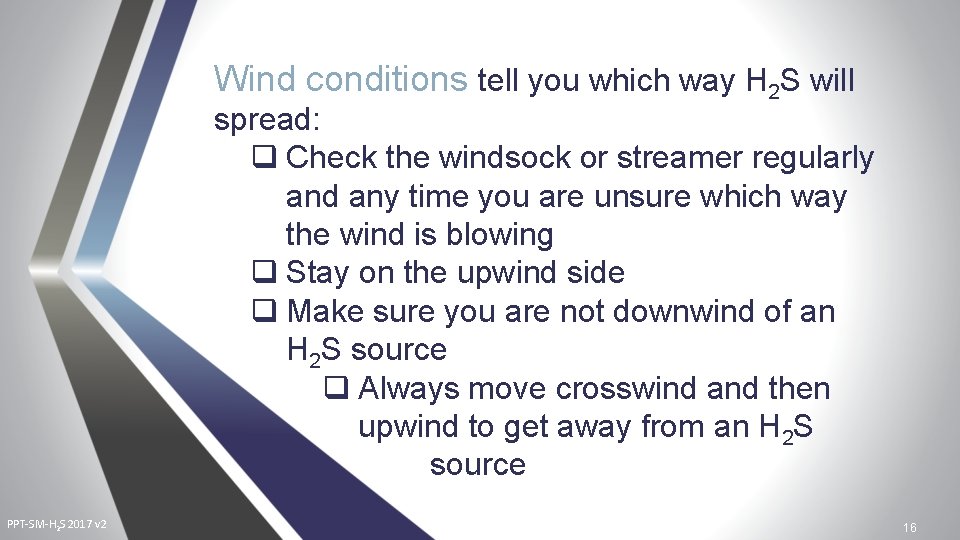 Wind conditions tell you which way $H_2S$ will spread:

❑ Check the windsock or streamer regularly and any time you are unsure which way the wind is blowing

❑ Stay on the upwind side

❑ Make sure you are not downwind of an $H_2S$ source

❑ Always move crosswind and then upwind to get away from an $H_2S$ source

PPT-SM-$H_2S$ 2017 v2

16